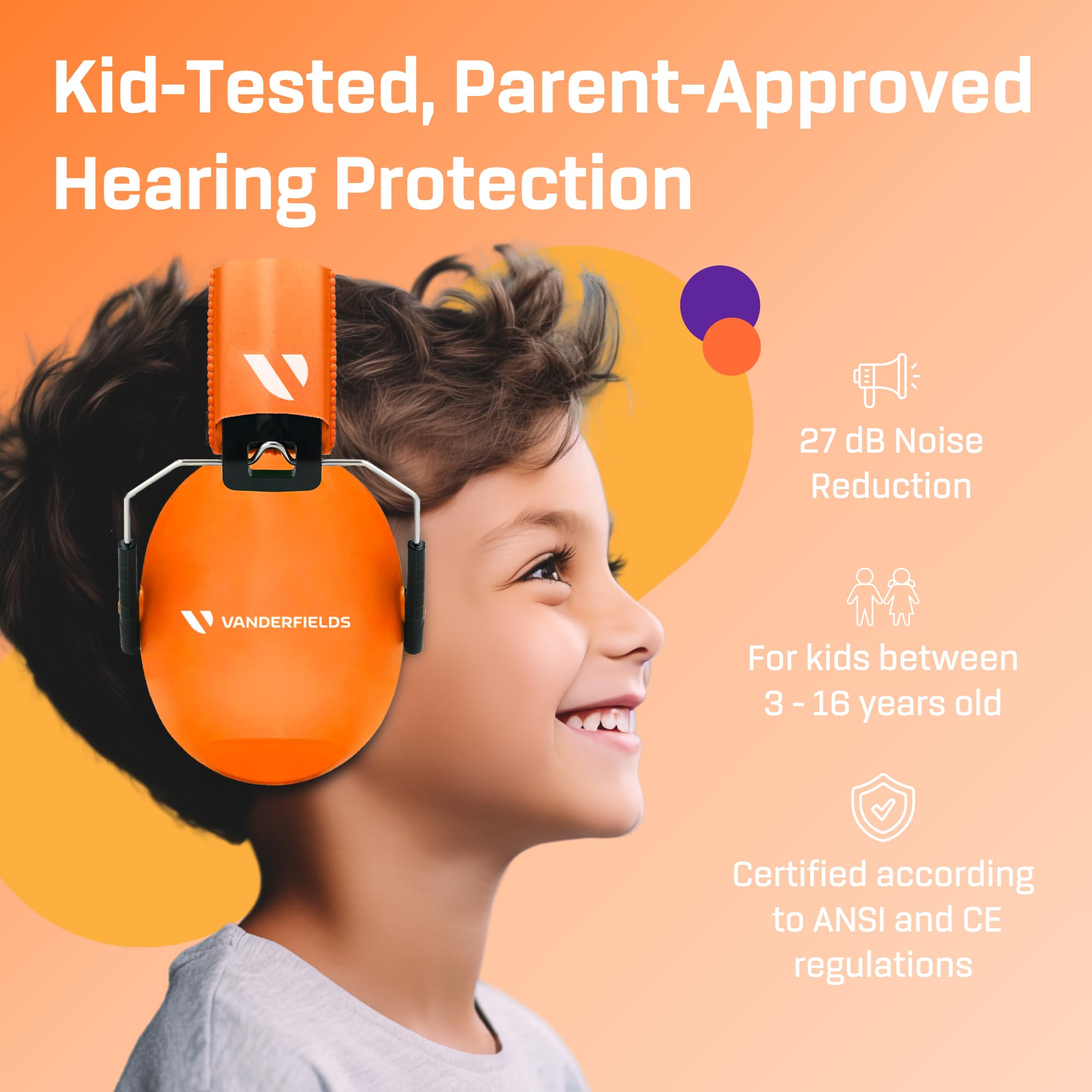 Kid-Tested, Parent-Approved Hearing Protection

VANDERFIELDS

27 dB Noise Reduction

For kids between 3 - 16 years old

Certified according to ANSI and CE regulations